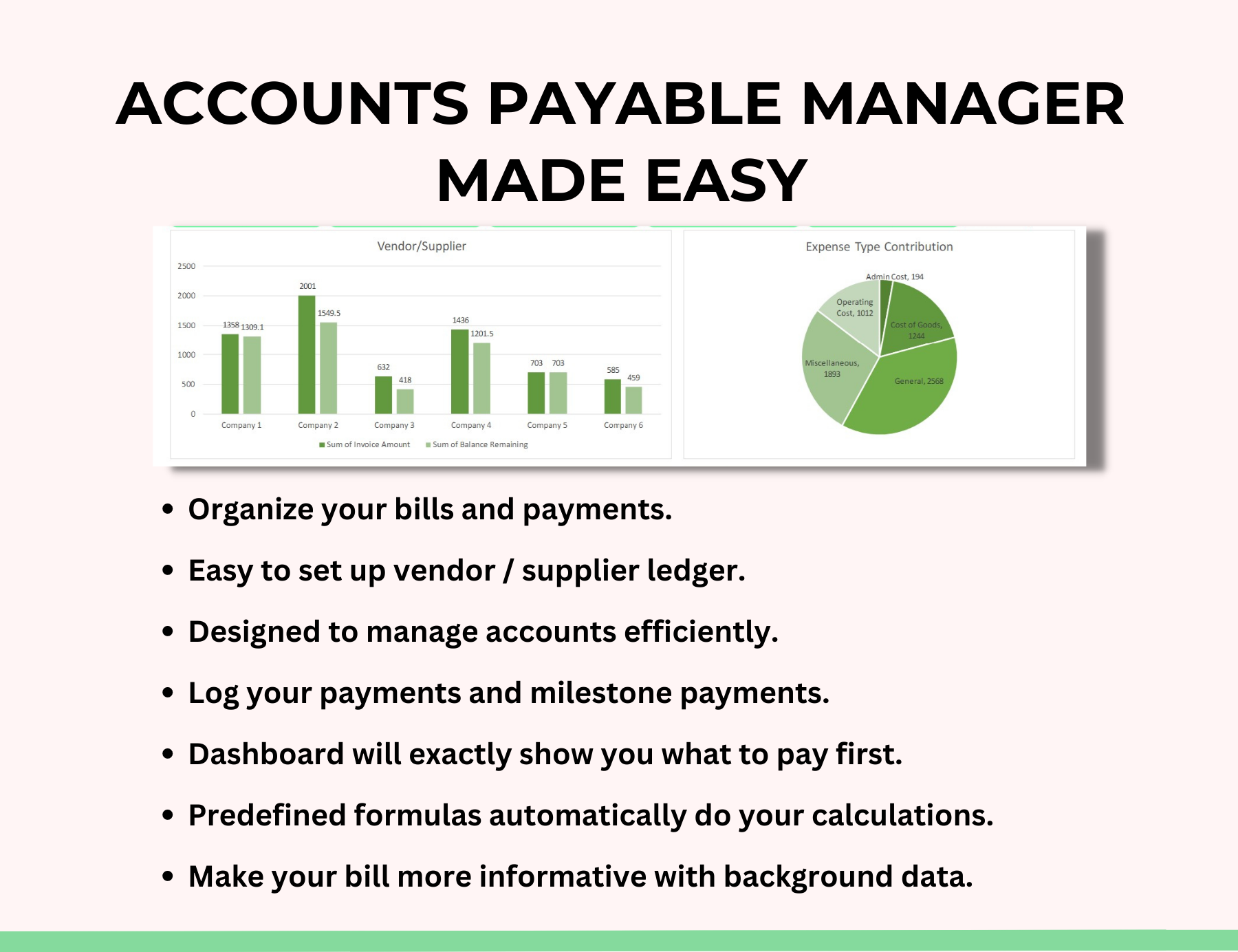 ACCOUNTS PAYABLE MANAGER MADE EASY

Vendor/Supplier

2500
2000
1500
1000
500
0

1358 1309.1
2001 1549.5
632 418
1436 1201.5
703 703
585 459

Company 1
Company 2
Company 3
Company 4
Company 5
Company 6

Sum of Invoice Amount
Sum of Balance Remaining

Expense Type Contribution

Admin Cost, 194
Operating Cost, 1012
Cost of Goods, 1244
Miscellaneous, 1893
General, 2568

• Organize your bills and payments.
• Easy to set up vendor / supplier ledger.
• Designed to manage accounts efficiently.
• Log your payments and milestone payments.
• Dashboard will exactly show you what to pay first.
• Predefined formulas automatically do your calculations.
• Make your bill more informative with background data.